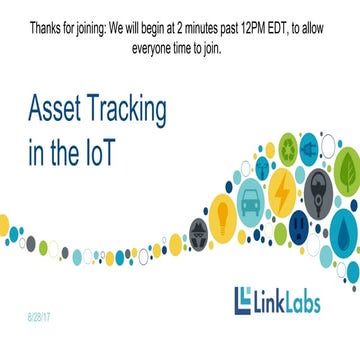 Thanks for joining: We will begin at 2 minutes past 12PM EDT, to allow everyone time to join.

Asset Tracking in the IoT

LinkLabs

8/28/17